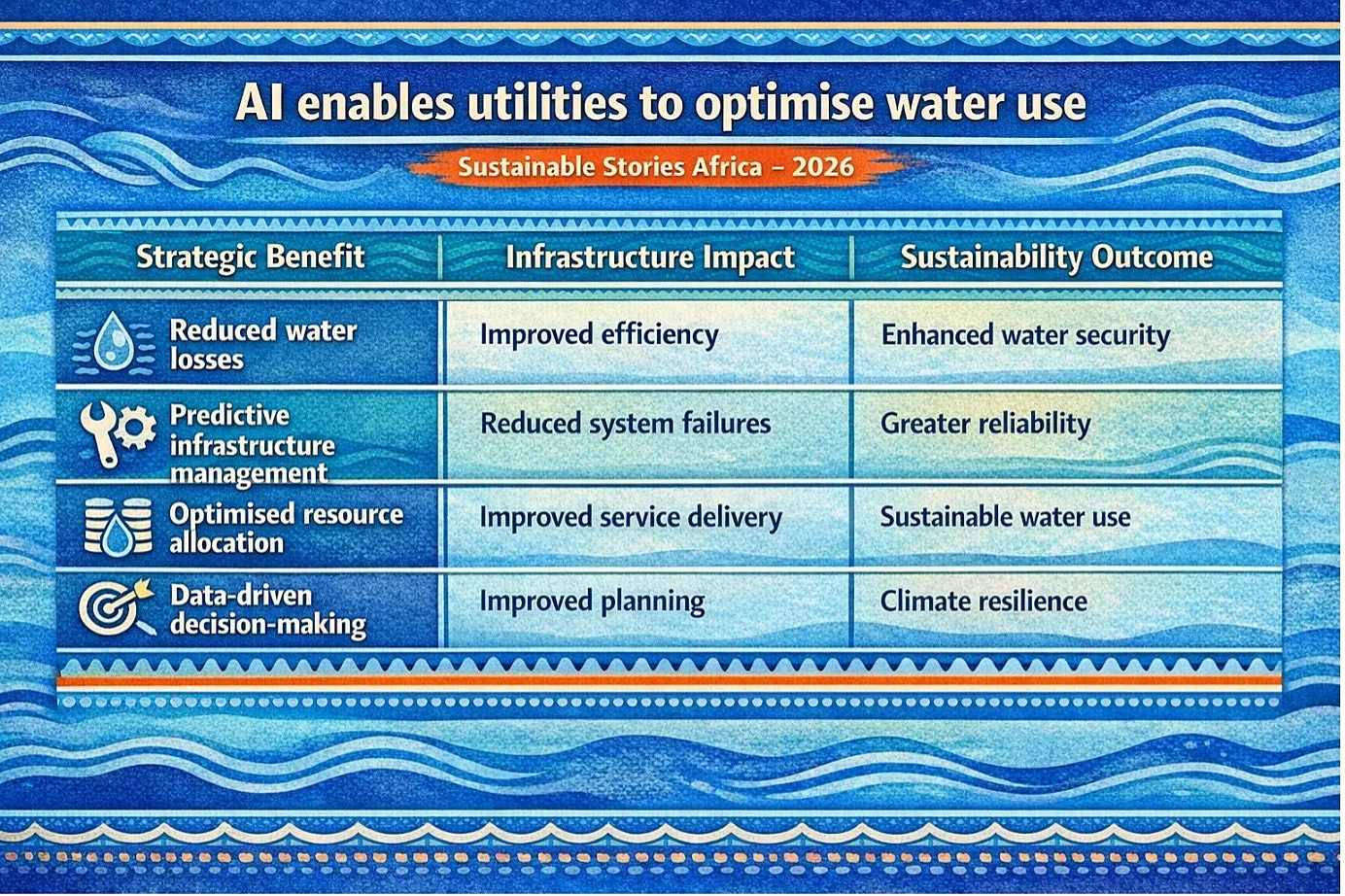 AI enables utilities to optimise water use

Sustainable Stories Africa – 2026

| Strategic Benefit | Infrastructure Impact | Sustainability Outcome |
|---|---|---|
| Reduced water losses | Improved efficiency | Enhanced water security |
| Predictive infrastructure management | Reduced system failures | Greater reliability |
| Optimised resource allocation | Improved service delivery | Sustainable water use |
| Data-driven decision-making | Improved planning | Climate resilience |